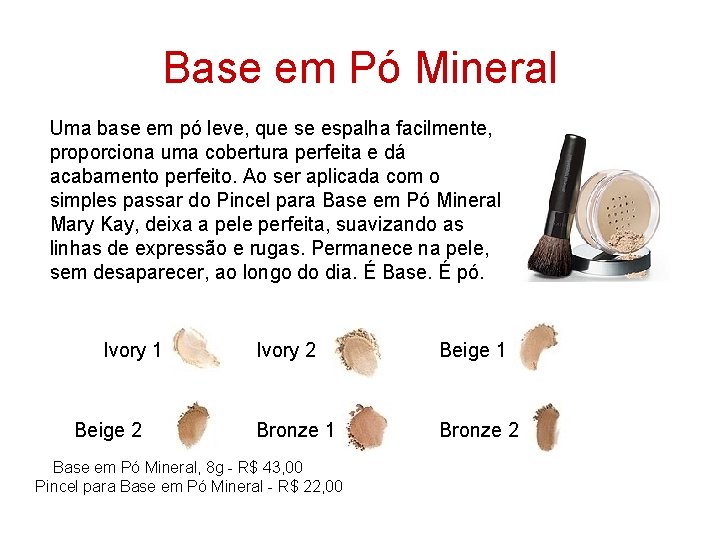 Base em Pó Mineral

Uma base em pó leve, que se espalha facilmente, proporciona uma cobertura perfeita e dá acabamento perfeito. Ao ser aplicada com o simples passar do Pincel para Base em Pó Mineral Mary Kay, deixa a pele perfeita, suavizando as linhas de expressão e rugas. Permanece na pele, sem desaparecer, ao longo do dia. É Base. É pó.

Ivory 1
Ivory 2
Beige 1
Beige 2
Bronze 1
Bronze 2

Base em Pó Mineral, 8g - R$ 43,00
Pincel para Base em Pó Mineral - R$ 22,00